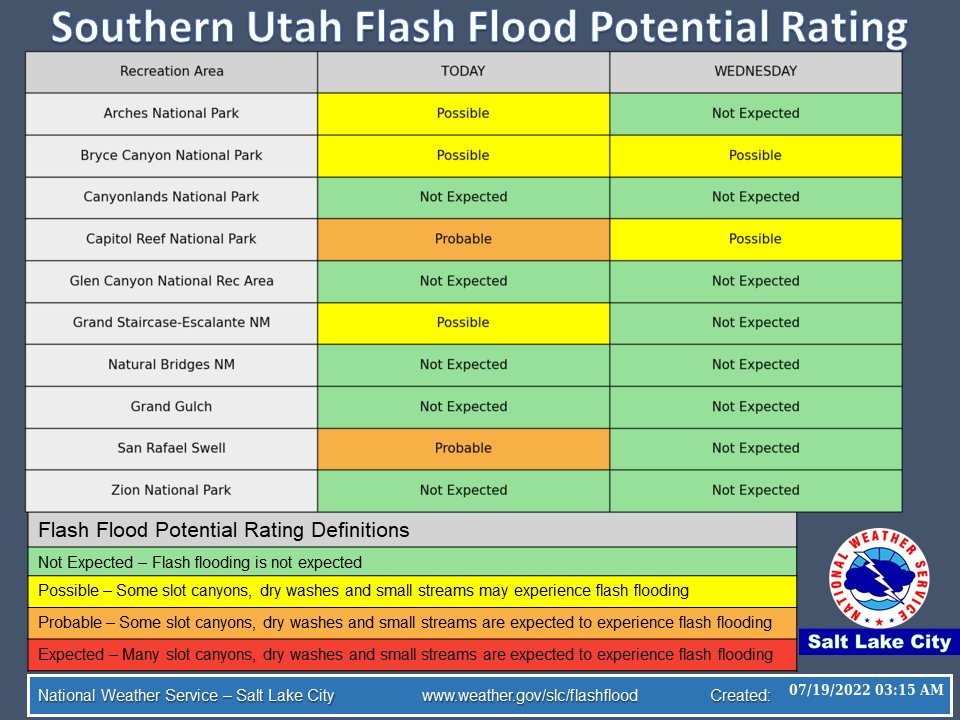 Southern Utah Flash Flood Potential Rating

| Recreation Area | TODAY | WEDNESDAY |
|---|---|---|
| Arches National Park | Possible | Not Expected |
| Bryce Canyon National Park | Possible | Possible |
| Canyonlands National Park | Not Expected | Not Expected |
| Capitol Reef National Park | Probable | Possible |
| Glen Canyon National Rec Area | Not Expected | Not Expected |
| Grand Staircase-Escalante NM | Possible | Not Expected |
| Natural Bridges NM | Not Expected | Not Expected |
| Grand Gulch | Not Expected | Not Expected |
| San Rafael Swell | Probable | Not Expected |
| Zion National Park | Not Expected | Not Expected |

Flash Flood Potential Rating Definitions

Not Expected – Flash flooding is not expected

Possible – Some slot canyons, dry washes and small streams may experience flash flooding

Probable – Some slot canyons, dry washes and small streams are expected to experience flash flooding

Expected – Many slot canyons, dry washes and small streams are expected to experience flash flooding

NATIONAL WEATHER SERVICE

Salt Lake City

National Weather Service – Salt Lake City www.weather.gov/slc/flashflood Created: 07/19/2022 03:15 AM